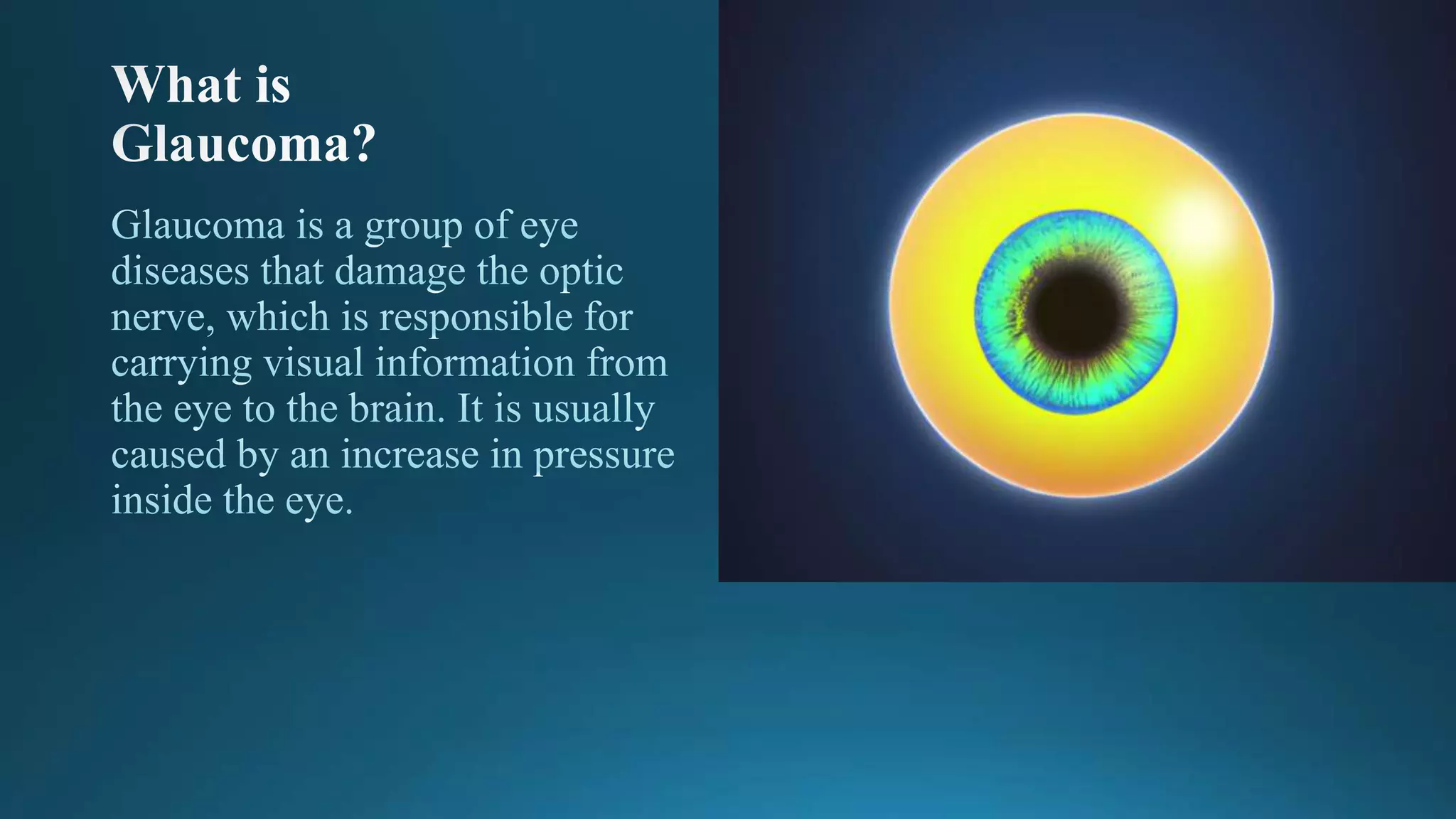 What is Glaucoma?

Glaucoma is a group of eye diseases that damage the optic nerve, which is responsible for carrying visual information from the eye to the brain. It is usually caused by an increase in pressure inside the eye.